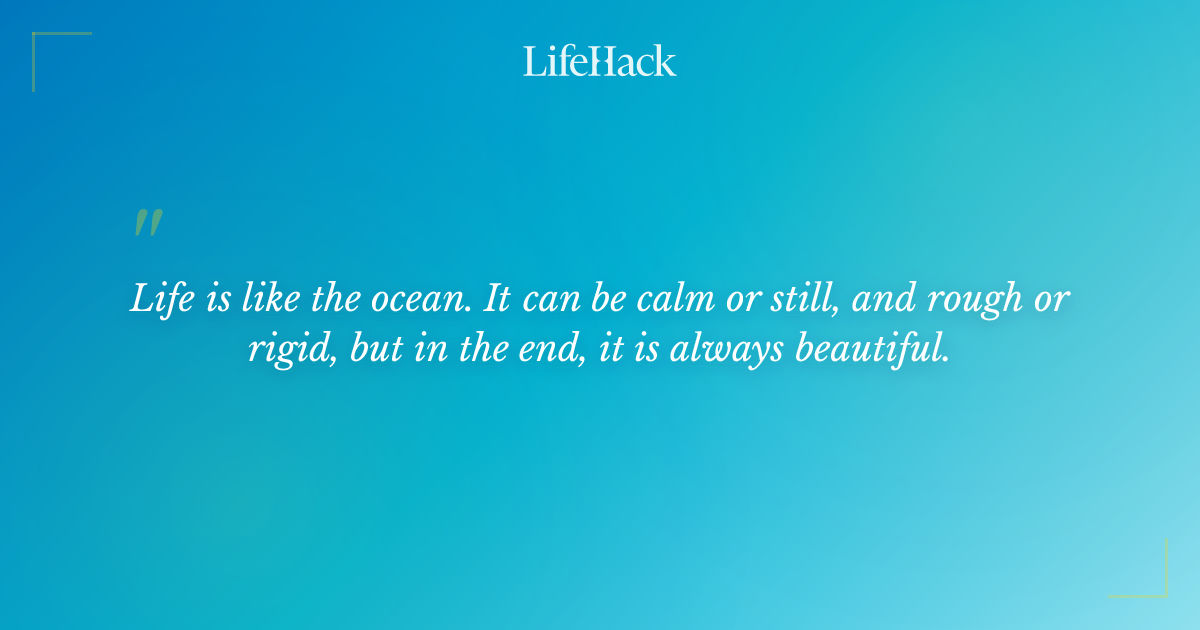 LifeHack

"

Life is like the ocean. It can be calm or still, and rough or rigid, but in the end, it is always beautiful.